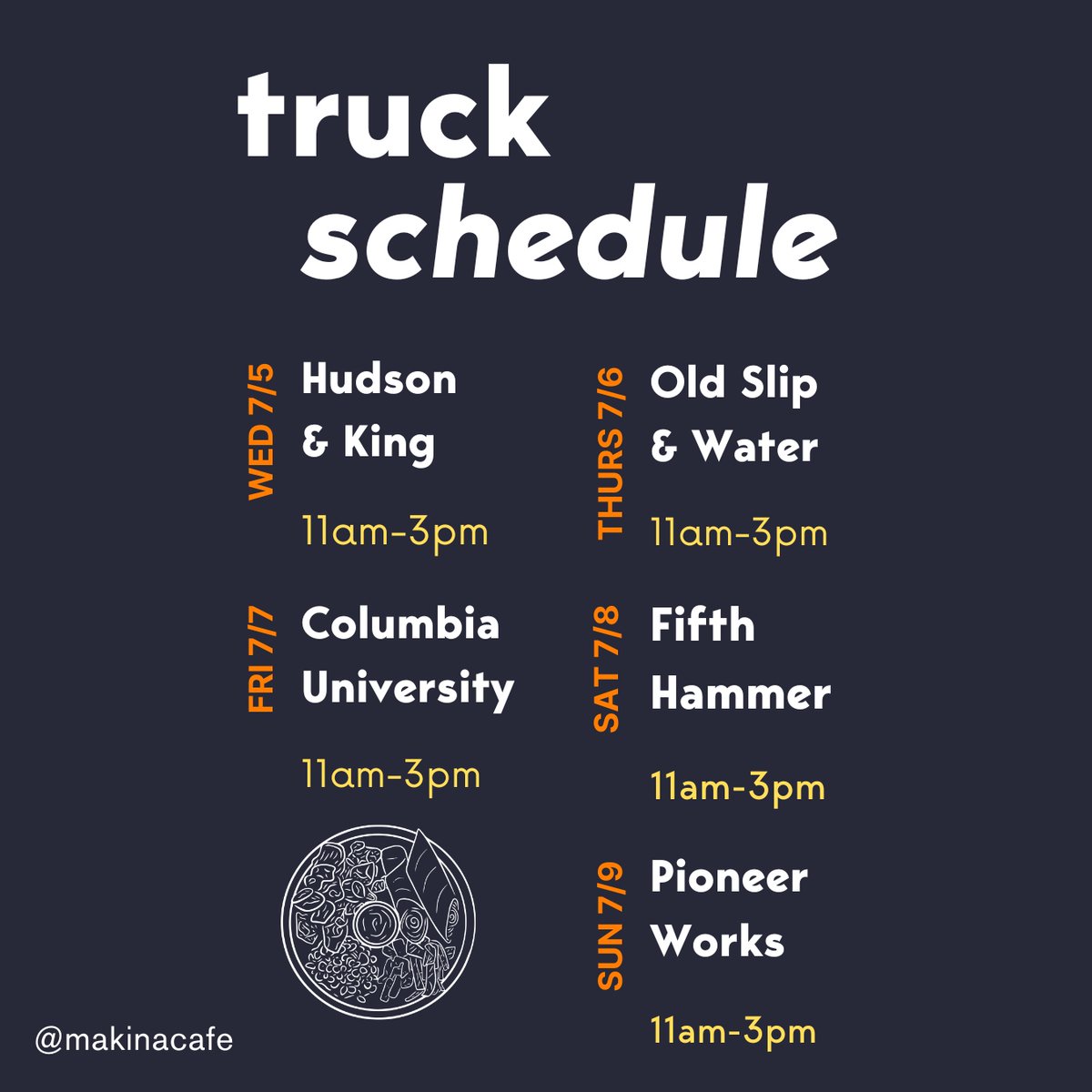 truck
schedule

WED 7/5
Hudson & King
11am-3pm

FRI 7/7
Columbia University
11am-3pm

THURS 7/6
Old Slip & Water
11am-3pm

SAT 7/8
Fifth Hammer
11am-3pm

SUN 7/9
Pioneer Works
11am-3pm

@makinacafe